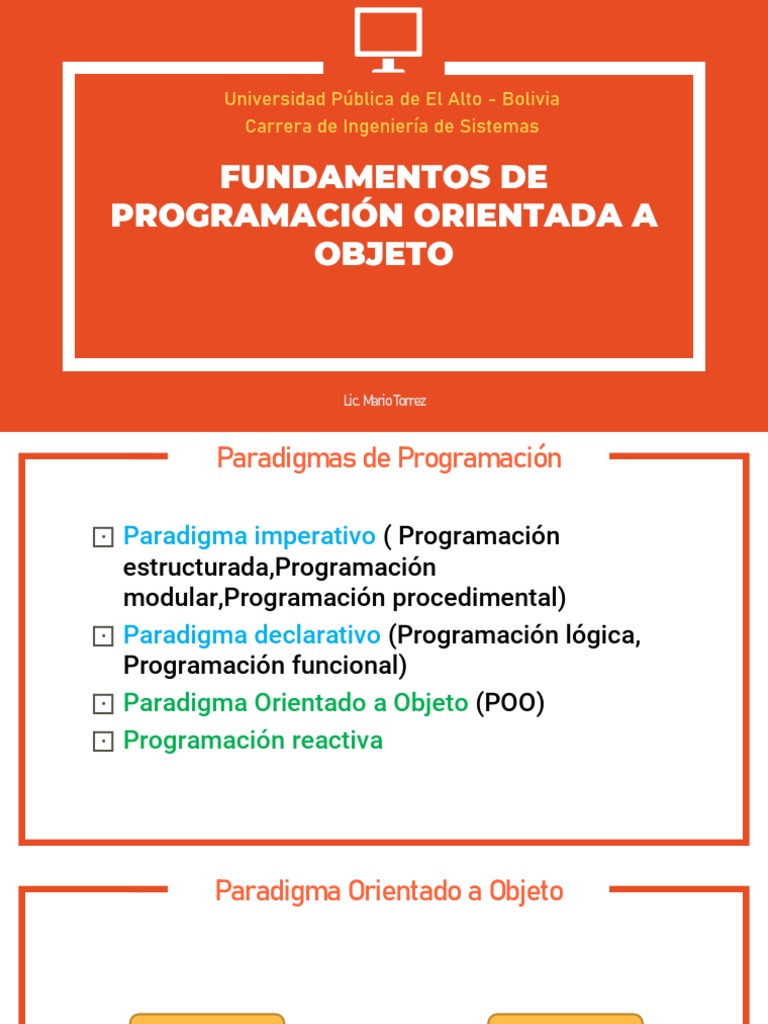 Universidad Pública de El Alto - Bolivia
Carrera de Ingeniería de Sistemas

FUNDAMENTOS DE PROGRAMACIÓN ORIENTADA A OBJETO

Lic. Mario Torrez

Paradigmas de Programación

⊡ Paradigma imperativo ( Programación estructurada,Programación modular,Programación procedimental)
⊡ Paradigma declarativo (Programación lógica, Programación funcional)
⊡ Paradigma Orientado a Objeto (POO)
⊡ Programación reactiva

Paradigma Orientado a Objeto